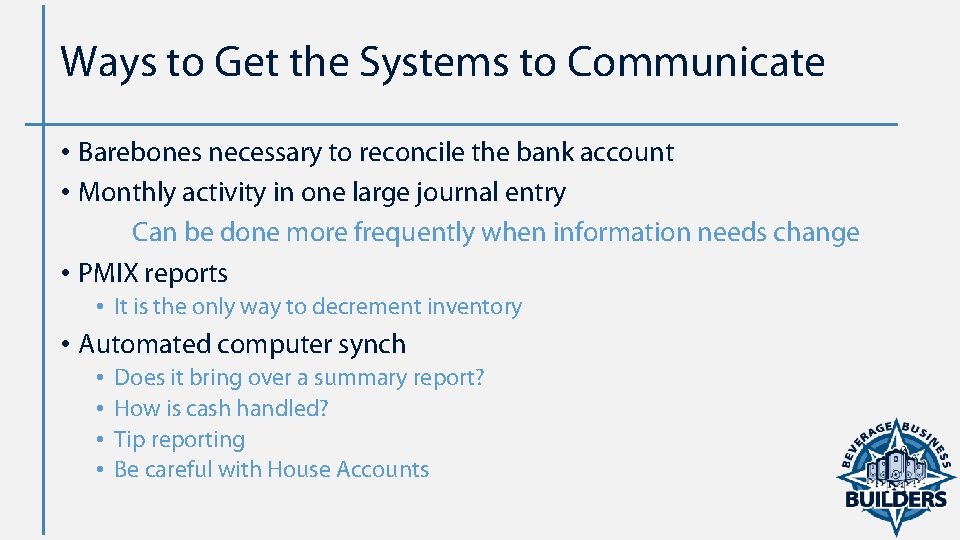 Ways to Get the Systems to Communicate

• Barebones necessary to reconcile the bank account
• Monthly activity in one large journal entry

Can be done more frequently when information needs change

• PMIX reports
  • It is the only way to decrement inventory
• Automated computer synch
  • Does it bring over a summary report?
  • How is cash handled?
  • Tip reporting
  • Be careful with House Accounts

BEVERAGE BUSINESS BUILDERS